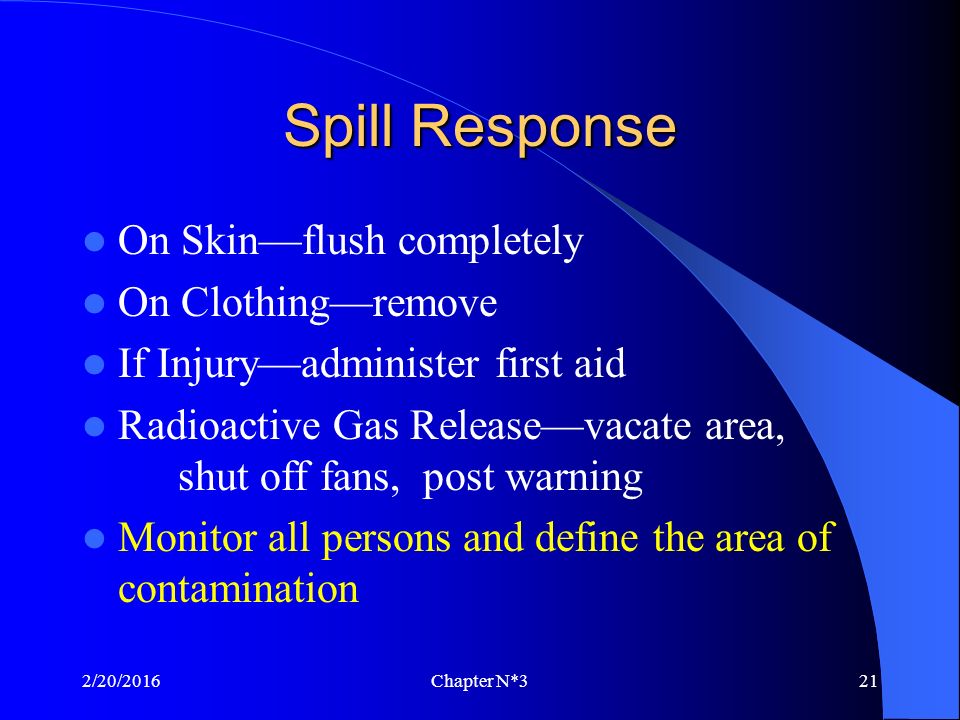 Spill Response

- On Skin—flush completely
- On Clothing—remove
- If Injury—administer first aid
- Radioactive Gas Release—vacate area, shut off fans, post warning
- Monitor all persons and define the area of contamination

2/20/2016

Chapter N*3

21